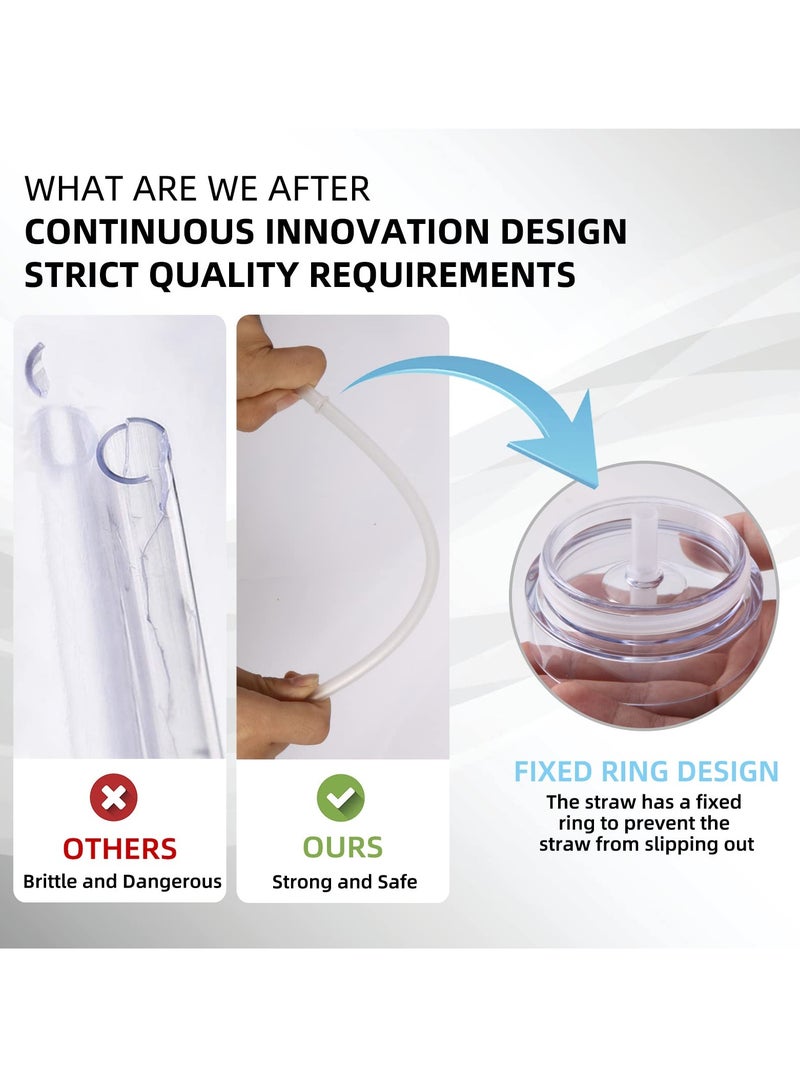 WHAT ARE WE AFTER
CONTINUOUS INNOVATION DESIGN
STRICT QUALITY REQUIREMENTS

OTHERS
Brittle and Dangerous

OURS
Strong and Safe

FIXED RING DESIGN
The straw has a fixed ring to prevent the straw from slipping out